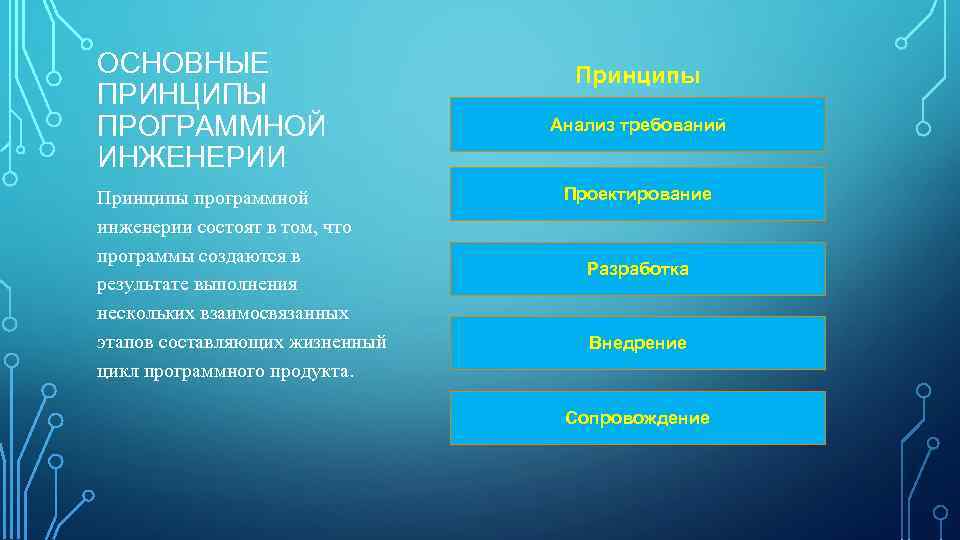 ОСНОВНЫЕ ПРИНЦИПЫ ПРОГРАММНОЙ ИНЖЕНЕРИИ

Принципы программной инженерии состоят в том, что программы создаются в результате выполнения нескольких взаимосвязанных этапов составляющих жизненный цикл программного продукта.

Принципы

Анализ требований

Проектирование

Разработка

Внедрение

Сопровождение